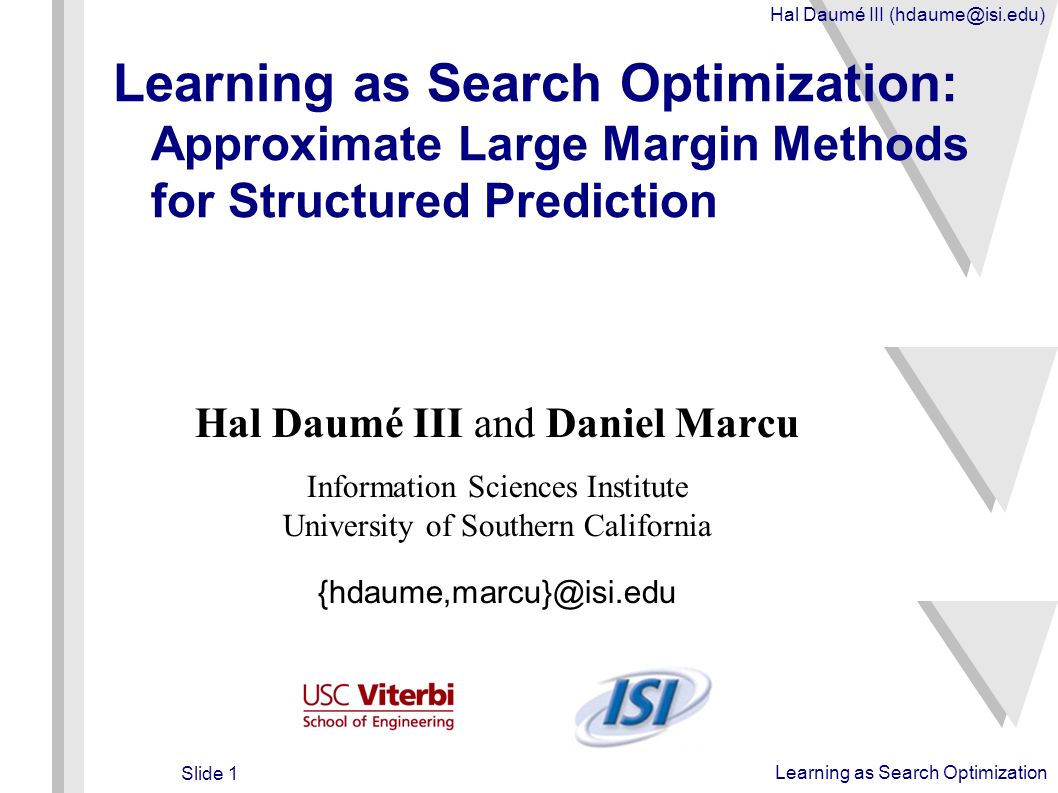 Hal Daumé III (hdaume@isi.edu)

Learning as Search Optimization:
Approximate Large Margin Methods for Structured Prediction

Hal Daumé III and Daniel Marcu

Information Sciences Institute
University of Southern California

{hdaume,marcu}@isi.edu

USC Viterbi
School of Engineering

ISI

Slide 1

Learning as Search Optimization